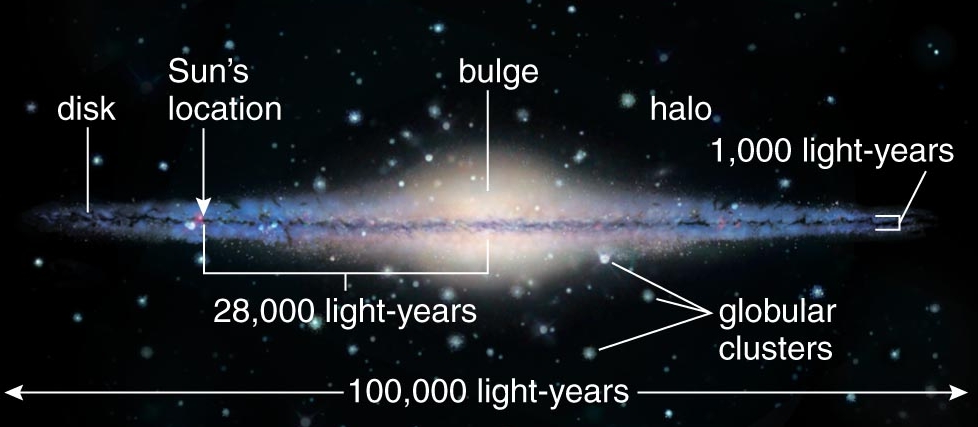 disk

Sun's location

bulge

halo

1,000 light-years

28,000 light-years

globular clusters

100,000 light-years